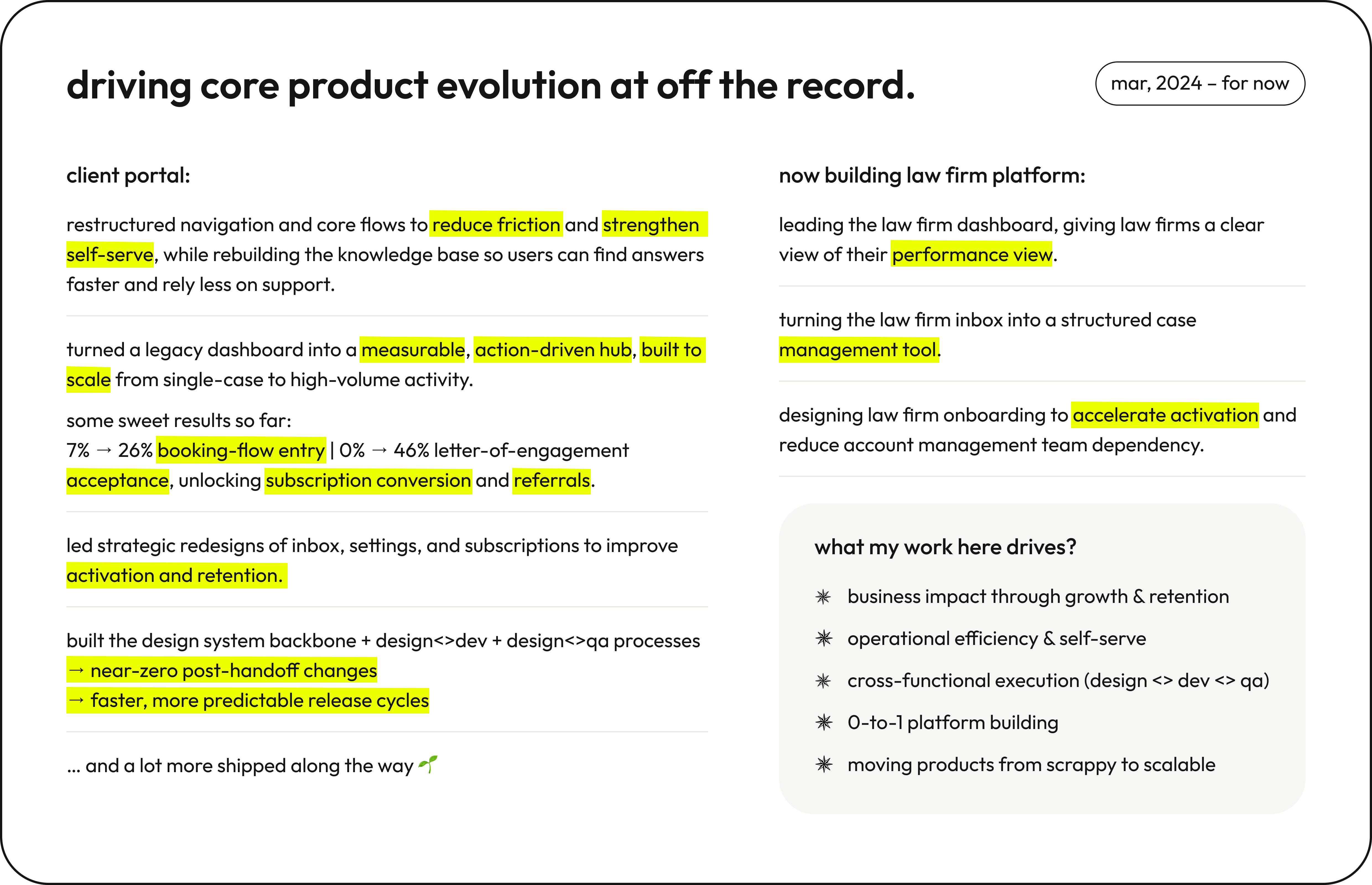 driving core product evolution at off the record.

mar, 2024 – for now

client portal:

restructured navigation and core flows to reduce friction and strengthen self-serve, while rebuilding the knowledge base so users can find answers faster and rely less on support.

turned a legacy dashboard into a measurable, action-driven hub, built to scale from single-case to high-volume activity.

some sweet results so far:
7% → 26% booking-flow entry | 0% → 46% letter-of-engagement acceptance, unlocking subscription conversion and referrals.

led strategic redesigns of inbox, settings, and subscriptions to improve activation and retention.

built the design system backbone + design<>dev + design<>qa processes
→ near-zero post-handoff changes
→ faster, more predictable release cycles

... and a lot more shipped along the way 🌱

now building law firm platform:

leading the law firm dashboard, giving law firms a clear view of their performance view.

turning the law firm inbox into a structured case management tool.

designing law firm onboarding to accelerate activation and reduce account management team dependency.

what my work here drives?

✳ business impact through growth & retention

✳ operational efficiency & self-serve

✳ cross-functional execution (design <> dev <> qa)

✳ 0-to-1 platform building

✳ moving products from scrappy to scalable